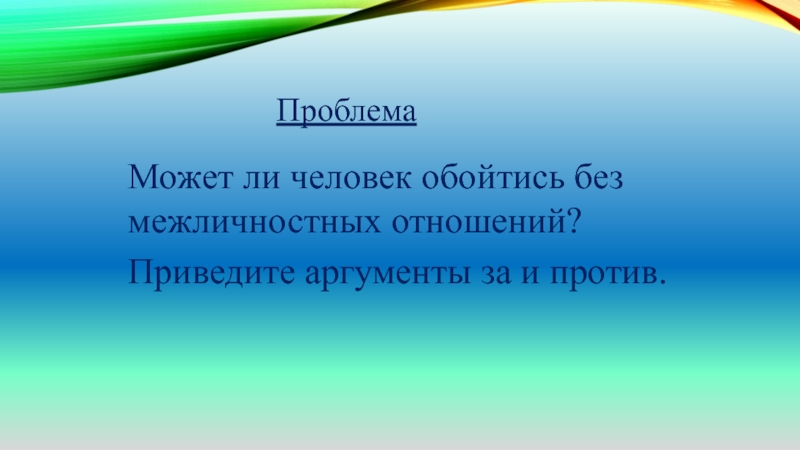 Проблема

Может ли человек обойтись без межличностных отношений?

Приведите аргументы за и против.